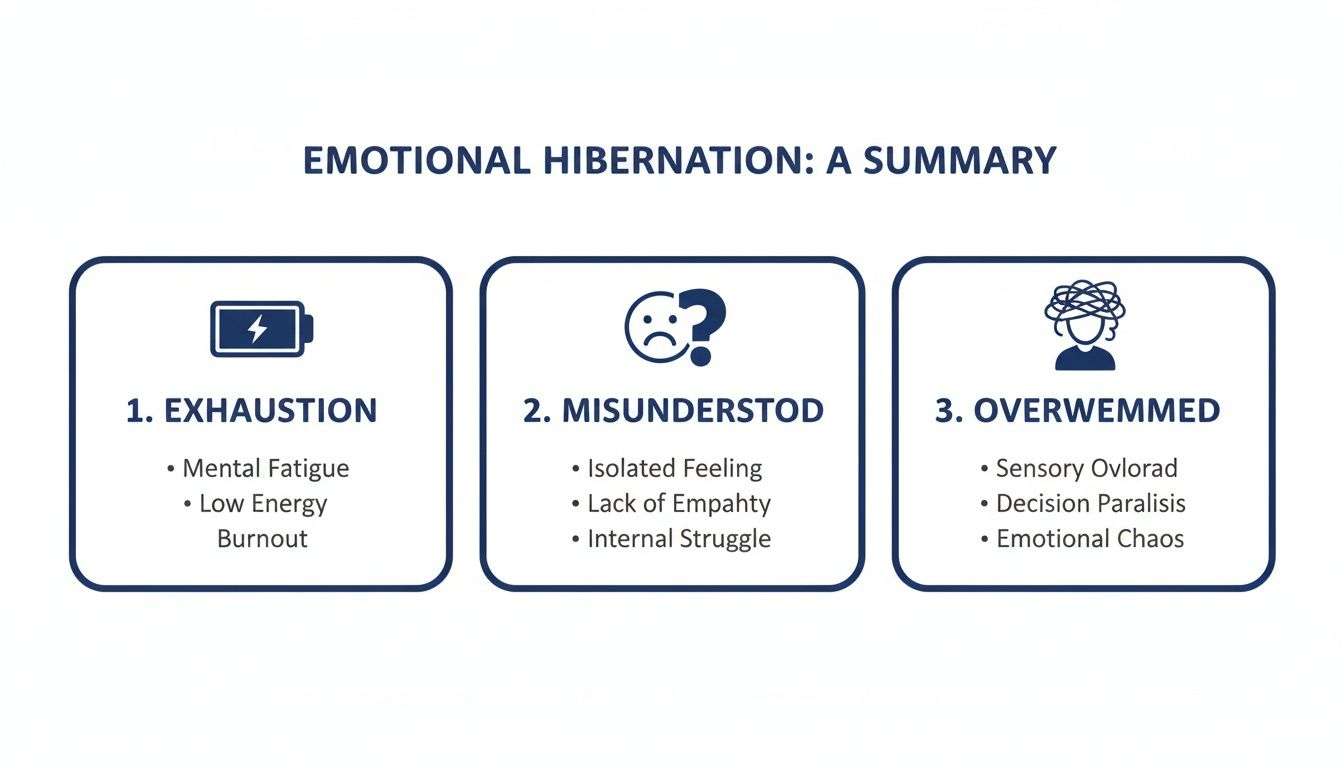 EMOTIONAL HIBERNATION: A SUMMARY

1. EXHAUSTION

• Mental Fatigue
• Low Energy
Burnout

2. MISUNDERSTOD

• Isolated Feeling
• Lack of Empahty
• Internal Struggle

3. OVERWEMMED

• Sensory Ovlorad
• Decision Paralisis
• Emotional Chaos